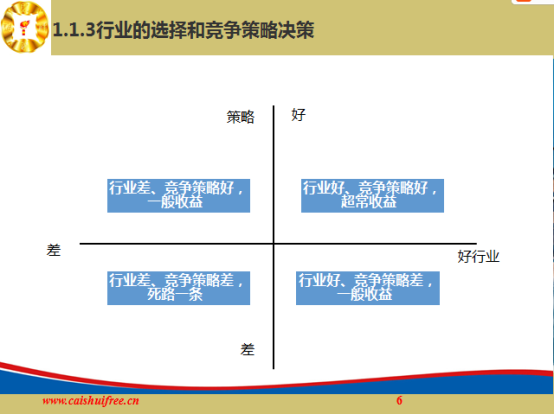 1.1.3行业的选择和竞争策略决策

策略

好

行业差、竞争策略好，一般收益

行业好、竞争策略好，超常收益

差

好行业

行业差、竞争策略差，死路一条

行业好、竞争策略差，一般收益

差

www.caishuifree.cn

6